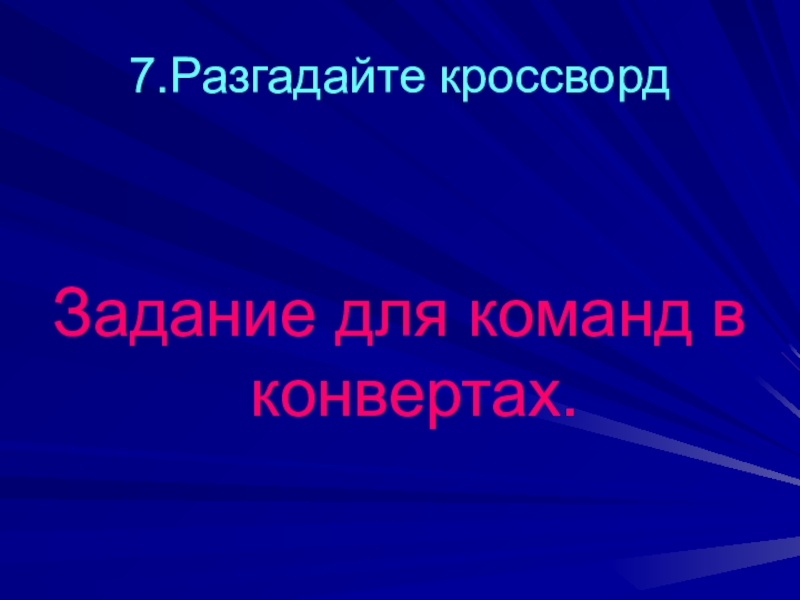 7.Разгадайте кроссворд

Задание для команд в конвертах.